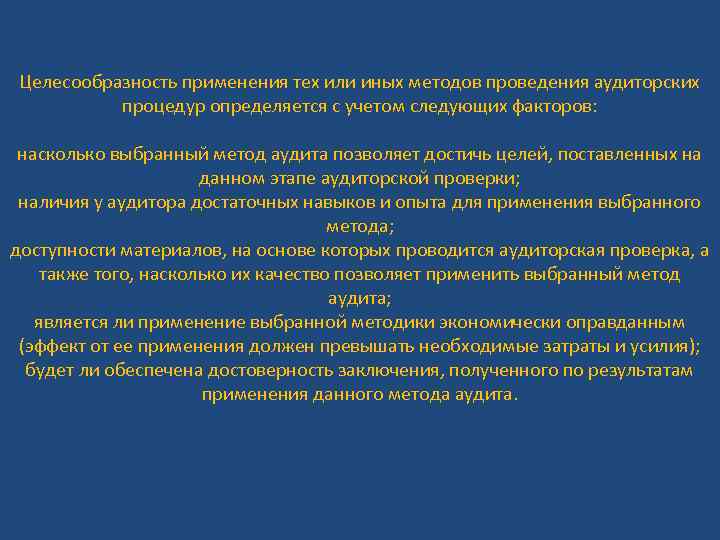 Целесообразность применения тех или иных методов проведения аудиторских процедур определяется с учетом следующих факторов:

насколько выбранный метод аудита позволяет достичь целей, поставленных на данном этапе аудиторской проверки;
наличия у аудитора достаточных навыков и опыта для применения выбранного метода;
доступности материалов, на основе которых проводится аудиторская проверка, а также того, насколько их качество позволяет применить выбранный метод аудита;
является ли применение выбранной методики экономически оправданным (эффект от ее применения должен превышать необходимые затраты и усилия);
будет ли обеспечена достоверность заключения, полученного по результатам применения данного метода аудита.